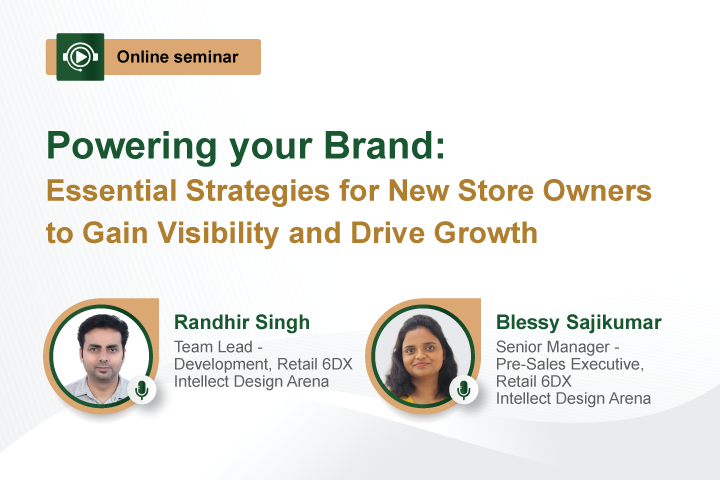 Online seminar

Powering your Brand:
Essential Strategies for New Store Owners to Gain Visibility and Drive Growth

Randhir Singh
Team Lead - Development, Retail 6DX
Intellect Design Arena

Blessy Sajikumar
Senior Manager - Pre-Sales Executive, Retail 6DX
Intellect Design Arena